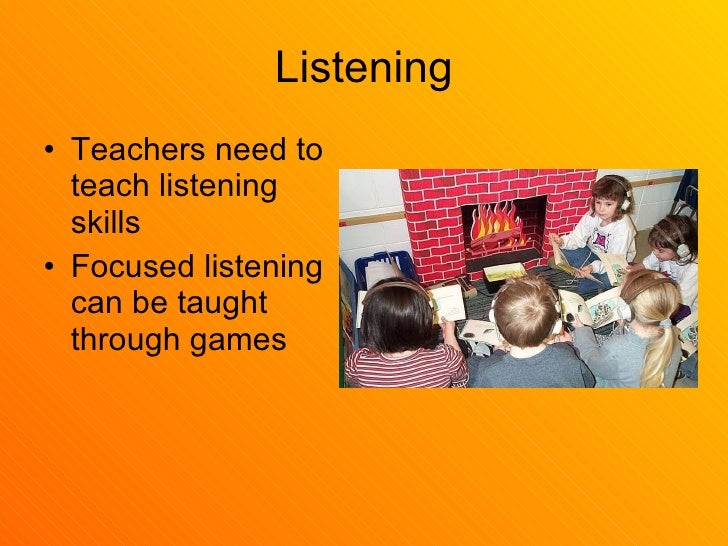 Listening

• Teachers need to teach listening skills
• Focused listening can be taught through games